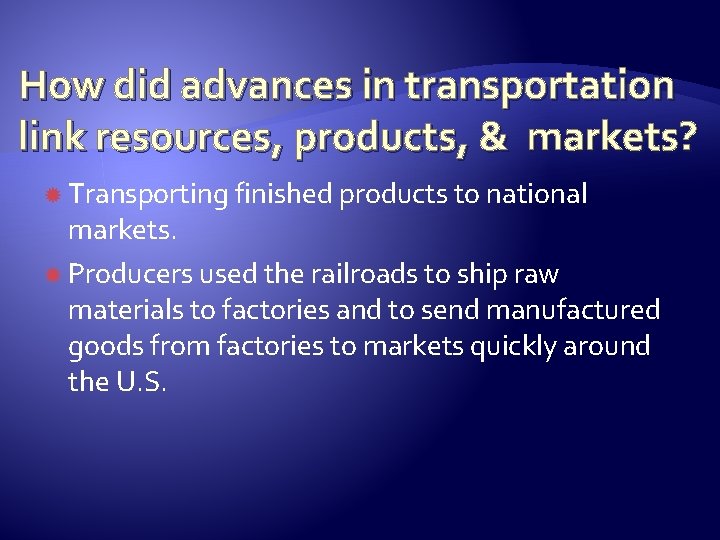 How did advances in transportation link resources, products, & markets?

Transporting finished products to national markets.

Producers used the railroads to ship raw materials to factories and to send manufactured goods from factories to markets quickly around the U.S.